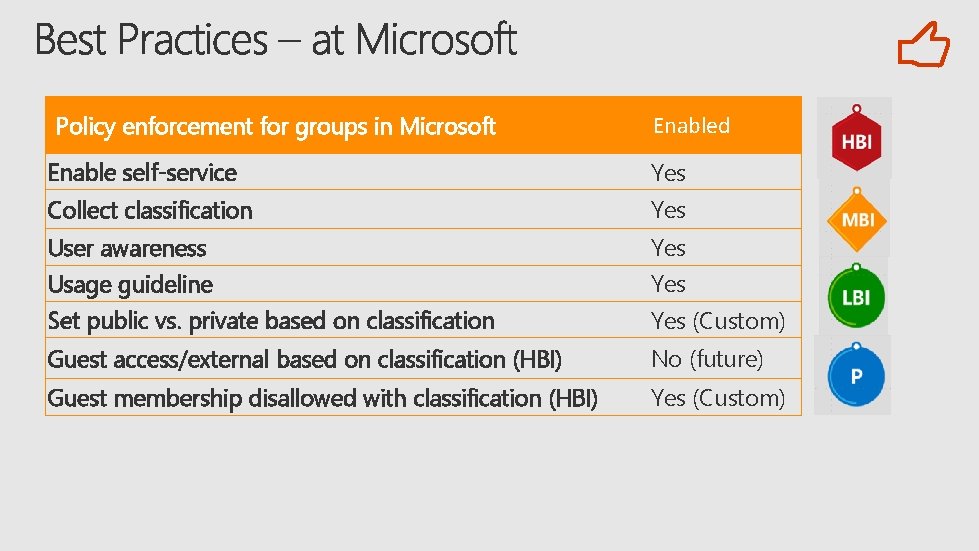 Best Practices – at Microsoft

| Policy enforcement for groups in Microsoft | Enabled |
|---|---|
| Enable self-service | Yes |
| Collect classification | Yes |
| User awareness | Yes |
| Usage guideline | Yes |
| Set public vs. private based on classification | Yes (Custom) |
| Guest access/external based on classification (HBI) | No (future) |
| Guest membership disallowed with classification (HBI) | Yes (Custom) |

HBI
MBI
LBI
P